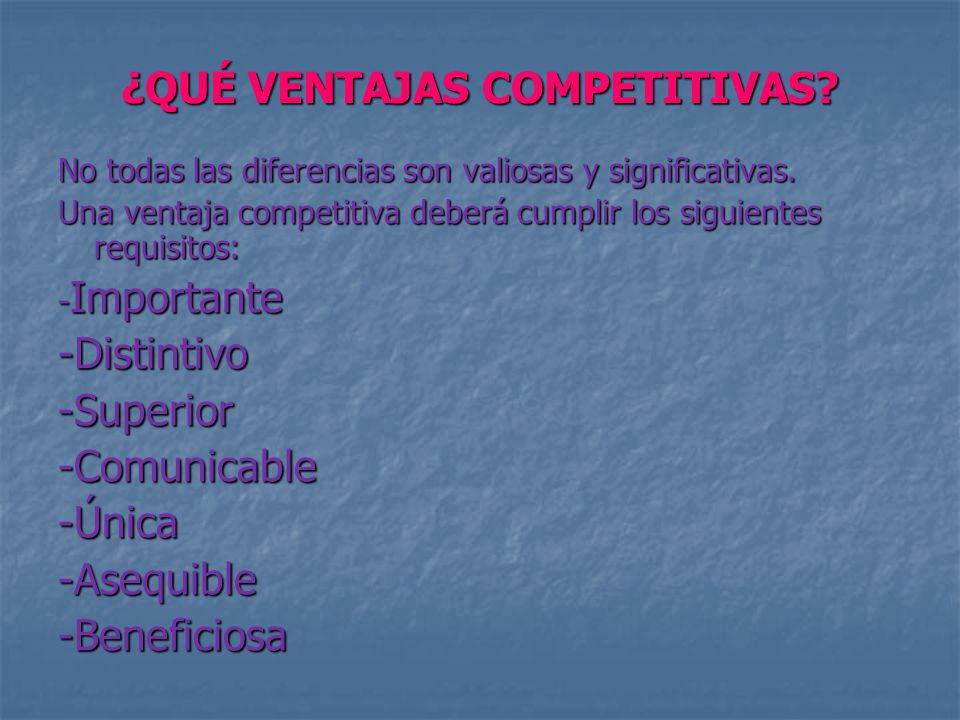 ¿QUÉ VENTAJAS COMPETITIVAS?

No todas las diferencias son valiosas y significativas.

Una ventaja competitiva deberá cumplir los siguientes requisitos:

-Importante
-Distintivo
-Superior
-Comunicable
-Única
-Asequible
-Beneficiosa